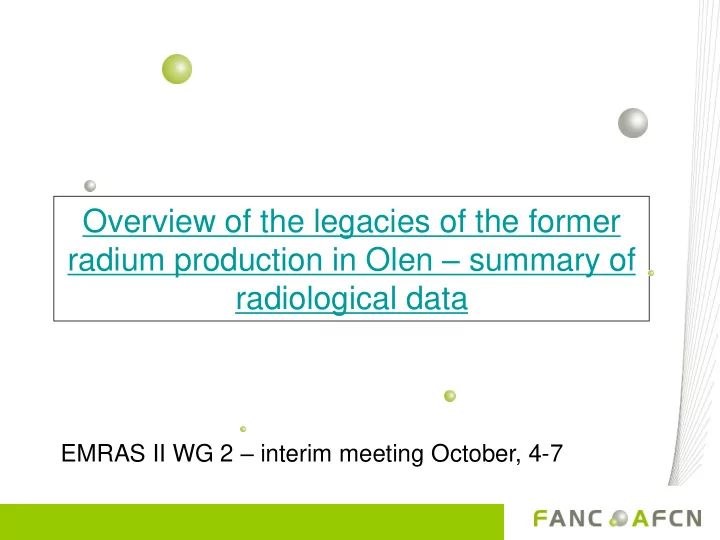 Overview of the legacies of the former radium production in Olen – summary of radiological data

EMRAS II WG 2 – interim meeting October, 4-7

FANC AFCN